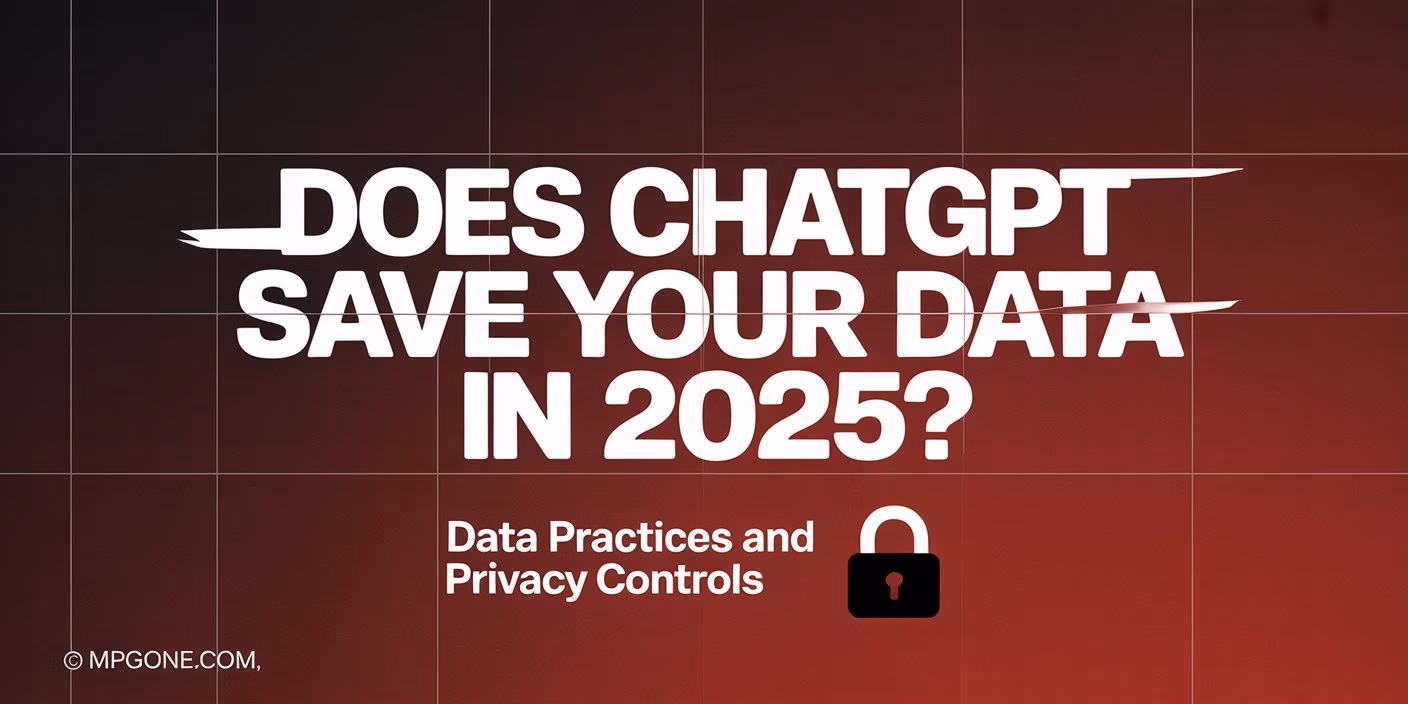 DOES CHATGPT SAVE YOUR DATA IN 2025?

Data Practices and Privacy Controls

© MPGONE.COM,